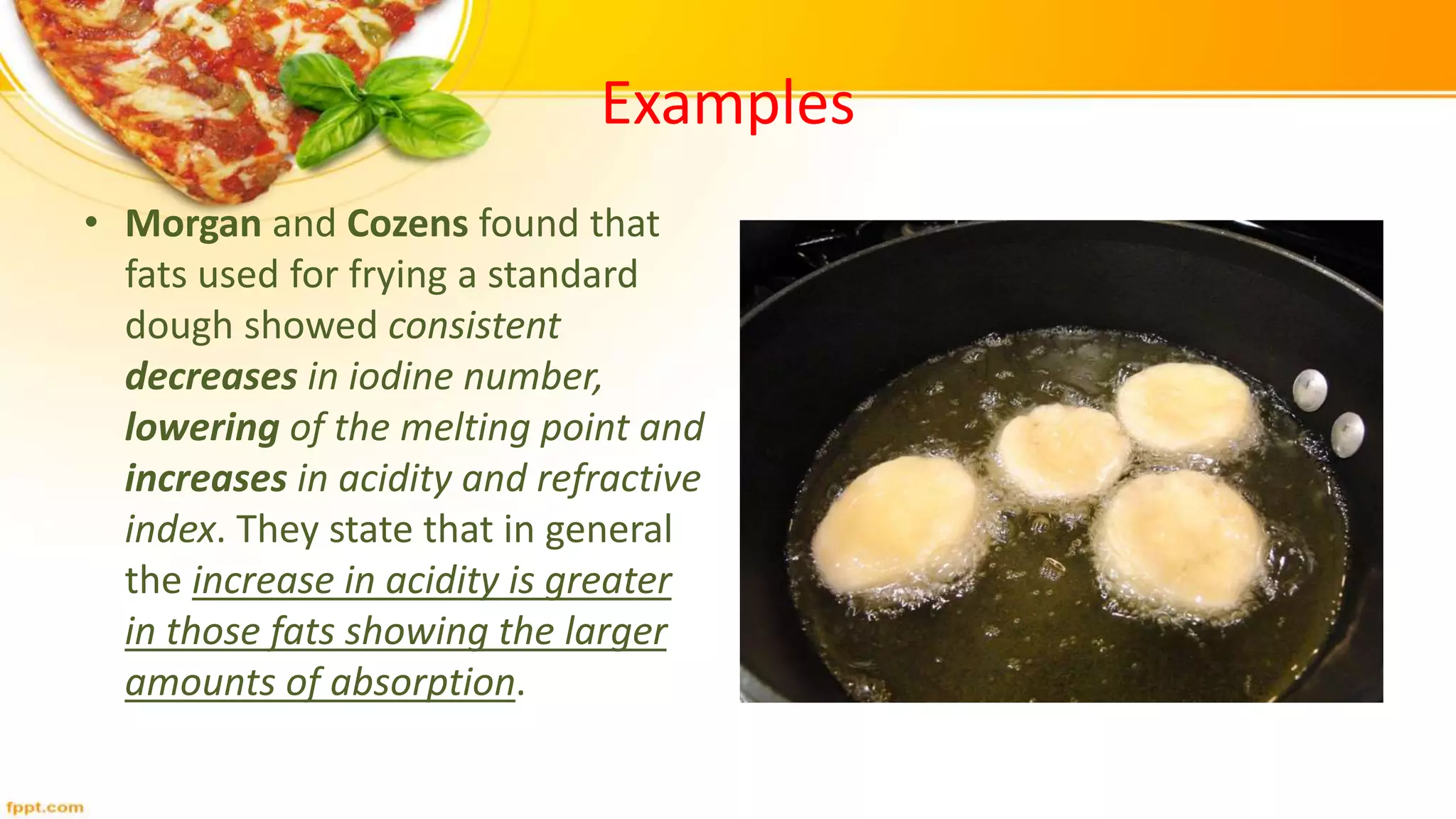 Examples

• Morgan and Cozens found that fats used for frying a standard dough showed consistent decreases in iodine number, lowering of the melting point and increases in acidity and refractive index. They state that in general the increase in acidity is greater in those fats showing the larger amounts of absorption.

fppt.com